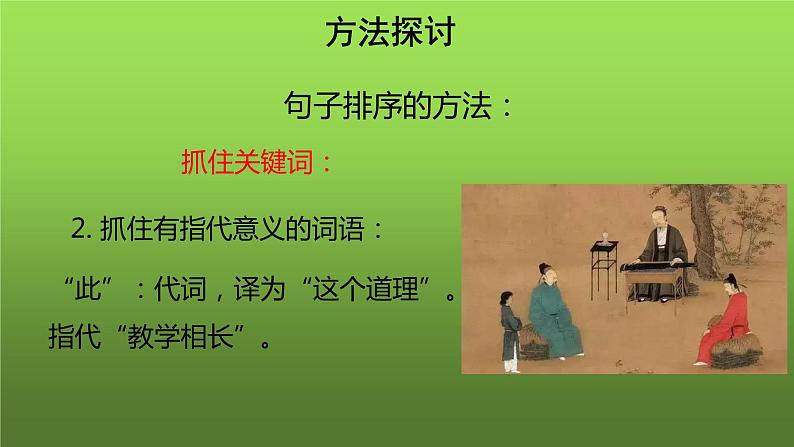 方法探讨

句子排序的方法：

抓住关键词：

2. 抓住有指代意义的词语：

“此”：代词，译为“这个道理”。指代“教学相长”。